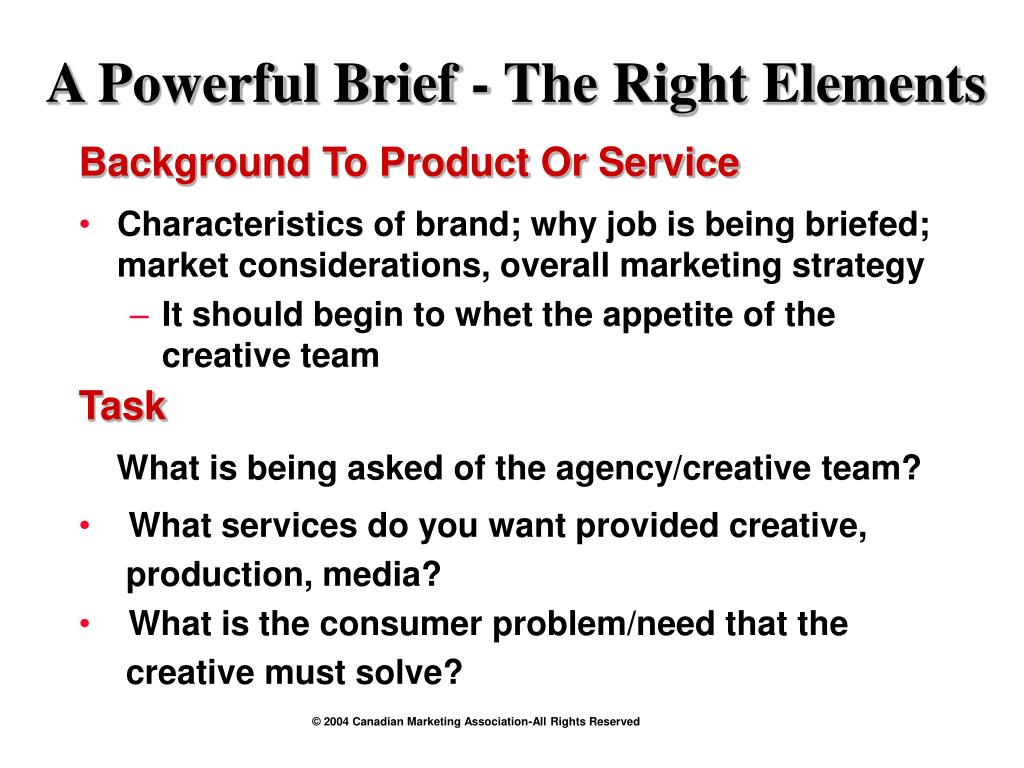 A Powerful Brief - The Right Elements

Background To Product Or Service

• Characteristics of brand; why job is being briefed; market considerations, overall marketing strategy

– It should begin to whet the appetite of the creative team

Task

What is being asked of the agency/creative team?

• What services do you want provided creative, production, media?

• What is the consumer problem/need that the creative must solve?

© 2004 Canadian Marketing Association-All Rights Reserved